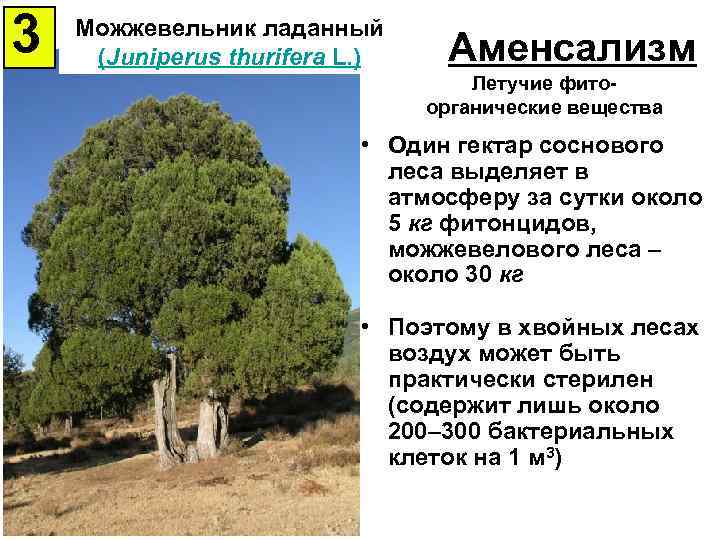 3

Можжевельник ладанный
(Juniperus thurifera L.)

Аменсализм

Летучие фито-органические вещества

• Один гектар соснового леса выделяет в атмосферу за сутки около 5 кг фитонцидов, можжевелового леса – около 30 кг

• Поэтому в хвойных лесах воздух может быть практически стерилен (содержит лишь около 200–300 бактериальных клеток на 1 м$^3$)